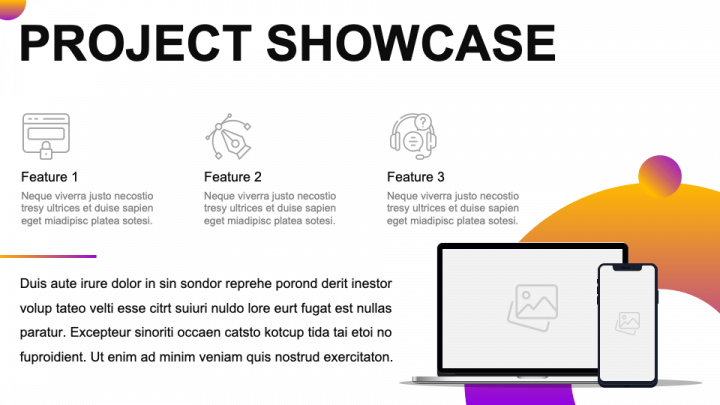 PROJECT SHOWCASE

Feature 1

Neque viverra justo necostio tresy ultrices et duise sapien eget miadipisc platea sotesi.

Feature 2

Neque viverra justo necostio tresy ultrices et duise sapien eget miadipisc platea sotesi.

Feature 3

Neque viverra justo necostio tresy ultrices et duise sapien eget miadipisc platea sotesi.

Duis aute irure dolor in sin sondor reprehe porond derit inestor volup tateo velti esse citrt suiuri nuldo lore eurt fugat est nullas paratur. Excepteur sinoriti occaen catsto kotcup tida tai etoi no fuproidient. Ut enim ad minim veniam quis nostrud exercitaton.